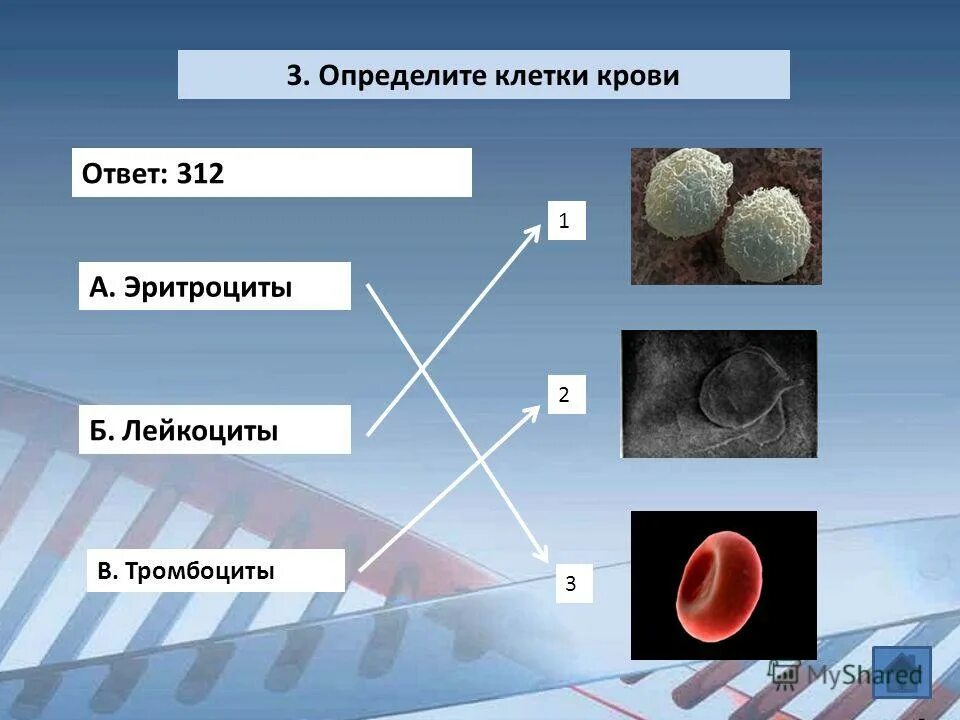 3. Определите клетки крови

Ответ: 312

А. Эритроциты

Б. Лейкоциты

В. Тромбоциты

1

2

3

MyShared